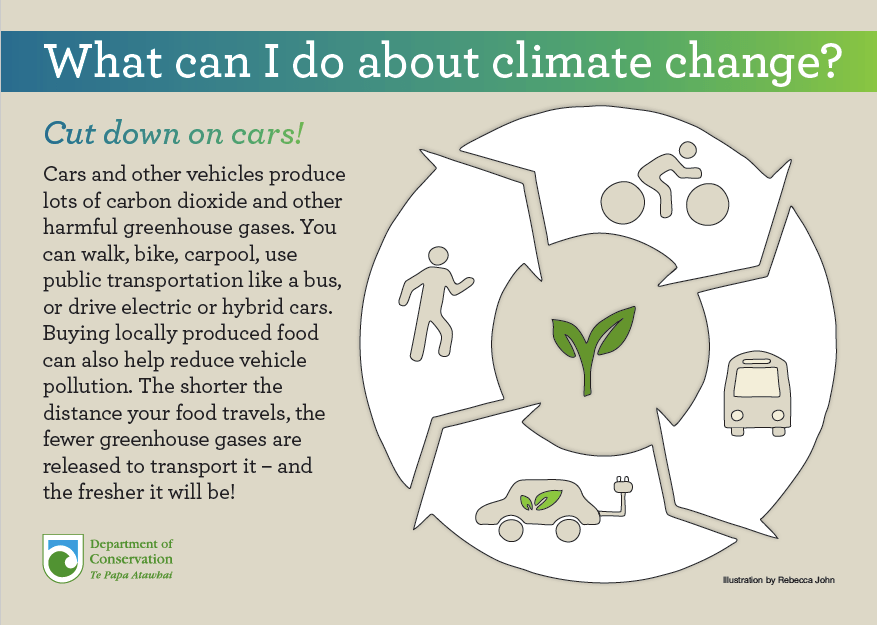 What can I do about climate change?

Cut down on cars!

Cars and other vehicles produce lots of carbon dioxide and other harmful greenhouse gases. You can walk, bike, carpool, use public transportation like a bus, or drive electric or hybrid cars. Buying locally produced food can also help reduce vehicle pollution. The shorter the distance your food travels, the fewer greenhouse gases are released to transport it – and the fresher it will be!

Department of Conservation
Te Papa Atawhai

Illustration by Rebecca John